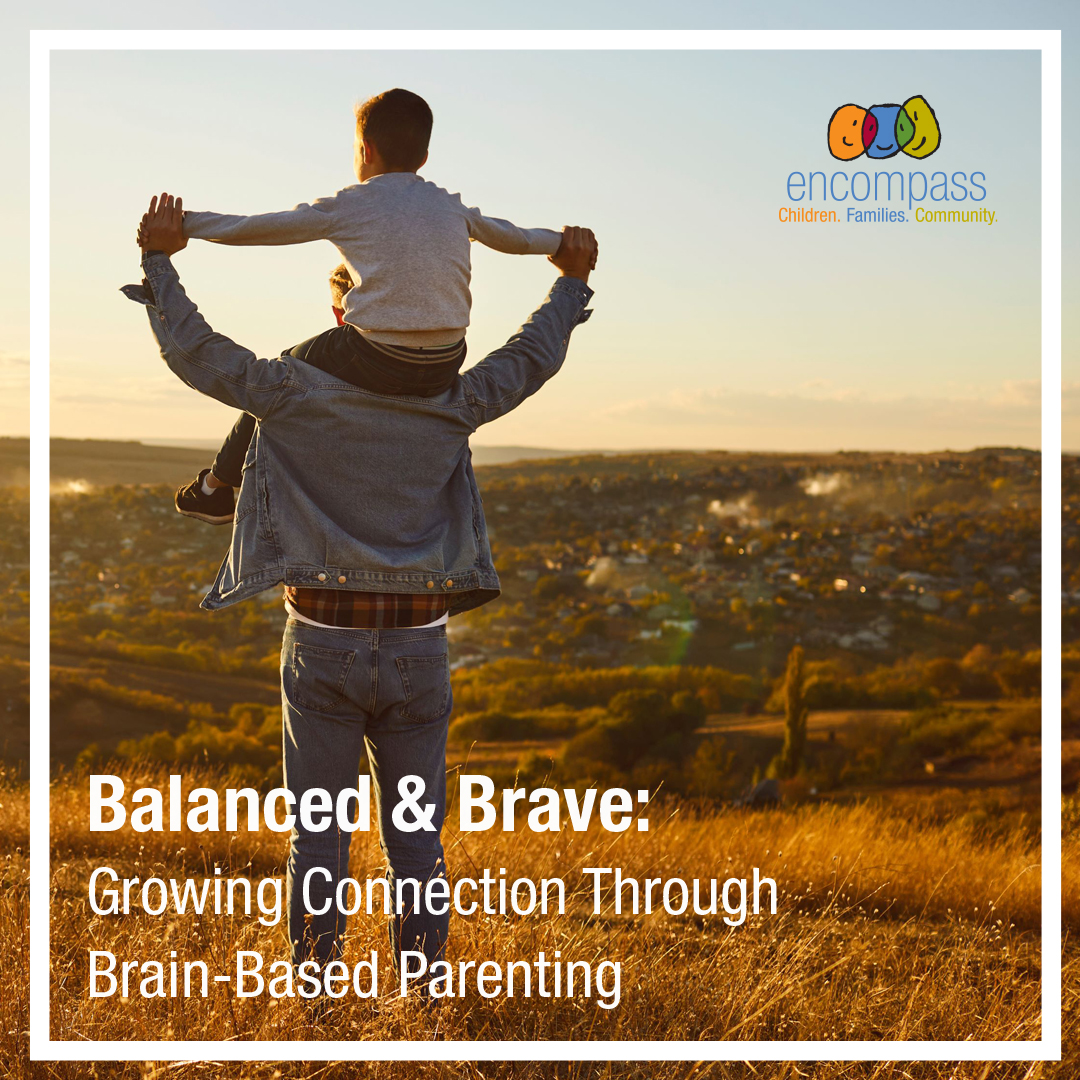 encompass
Children. Families. Community.

Balanced & Brave:
Growing Connection Through Brain-Based Parenting